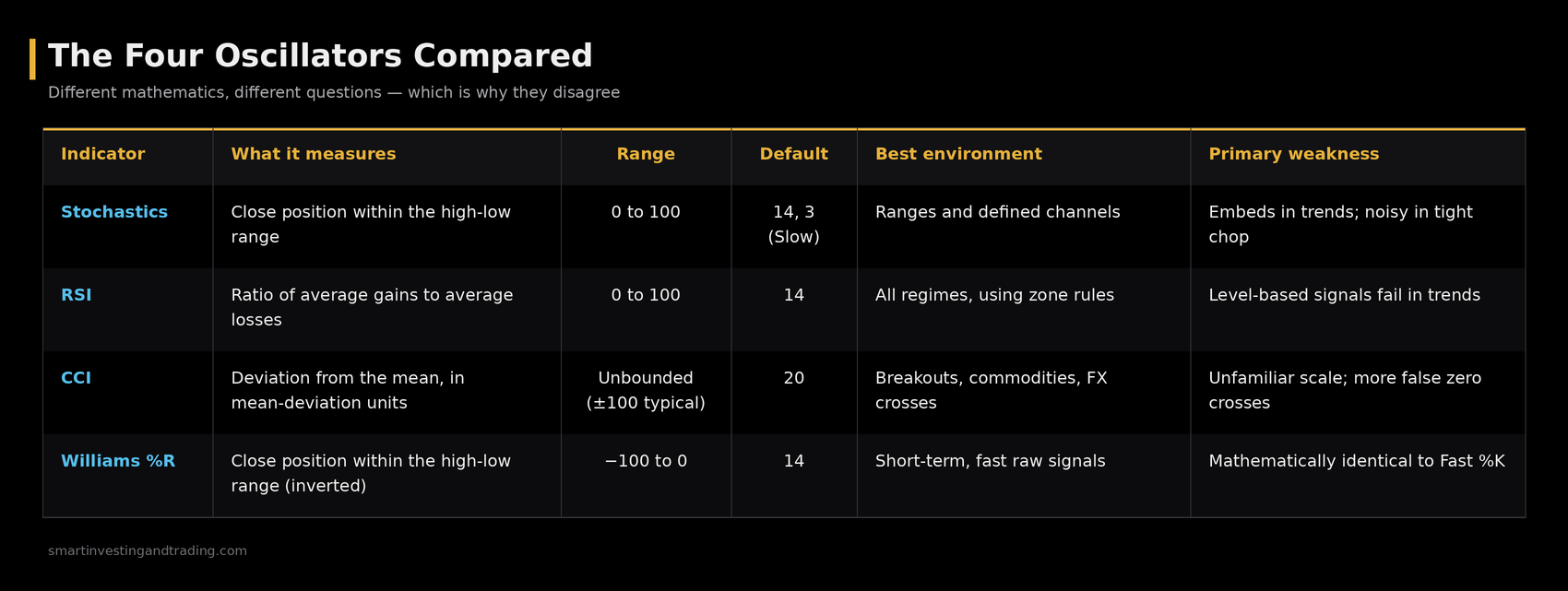 The Four Oscillators Compared

Different mathematics, different questions — which is why they disagree

| Indicator | What it measures | Range | Default | Best environment | Primary weakness |
|---|---|---|---|---|---|
| Stochastics | Close position within the high-low range | 0 to 100 | 14, 3 (Slow) | Ranges and defined channels | Embeds in trends; noisy in tight chop |
| RSI | Ratio of average gains to average losses | 0 to 100 | 14 | All regimes, using zone rules | Level-based signals fail in trends |
| CCI | Deviation from the mean, in mean-deviation units | Unbounded (±100 typical) | 20 | Breakouts, commodities, FX crosses | Unfamiliar scale; more false zero crosses |
| Williams %R | Close position within the high-low range (inverted) | −100 to 0 | 14 | Short-term, fast raw signals | Mathematically identical to Fast %K |

smartinvestingandtrading.com